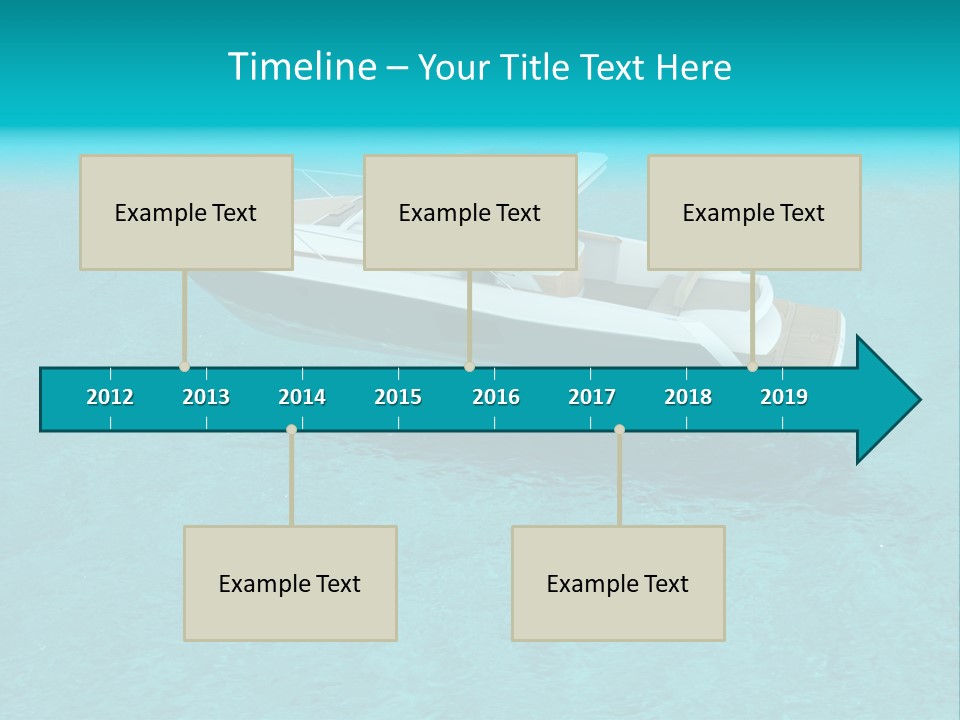 Timeline – Your Title Text Here

Example Text

Example Text

Example Text

2012 2013 2014 2015 2016 2017 2018 2019

Example Text

Example Text